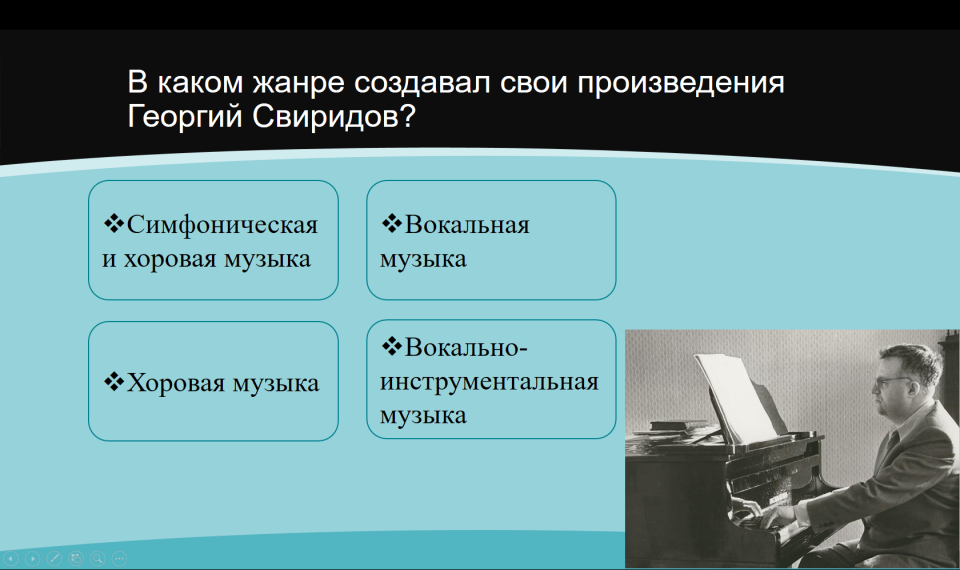 В каком жанре создавал свои произведения Георгий Свиридов?

❖Симфоническая и хоровая музыка

❖Вокальная музыка

❖Хоровая музыка

❖Вокально-инструментальная музыка